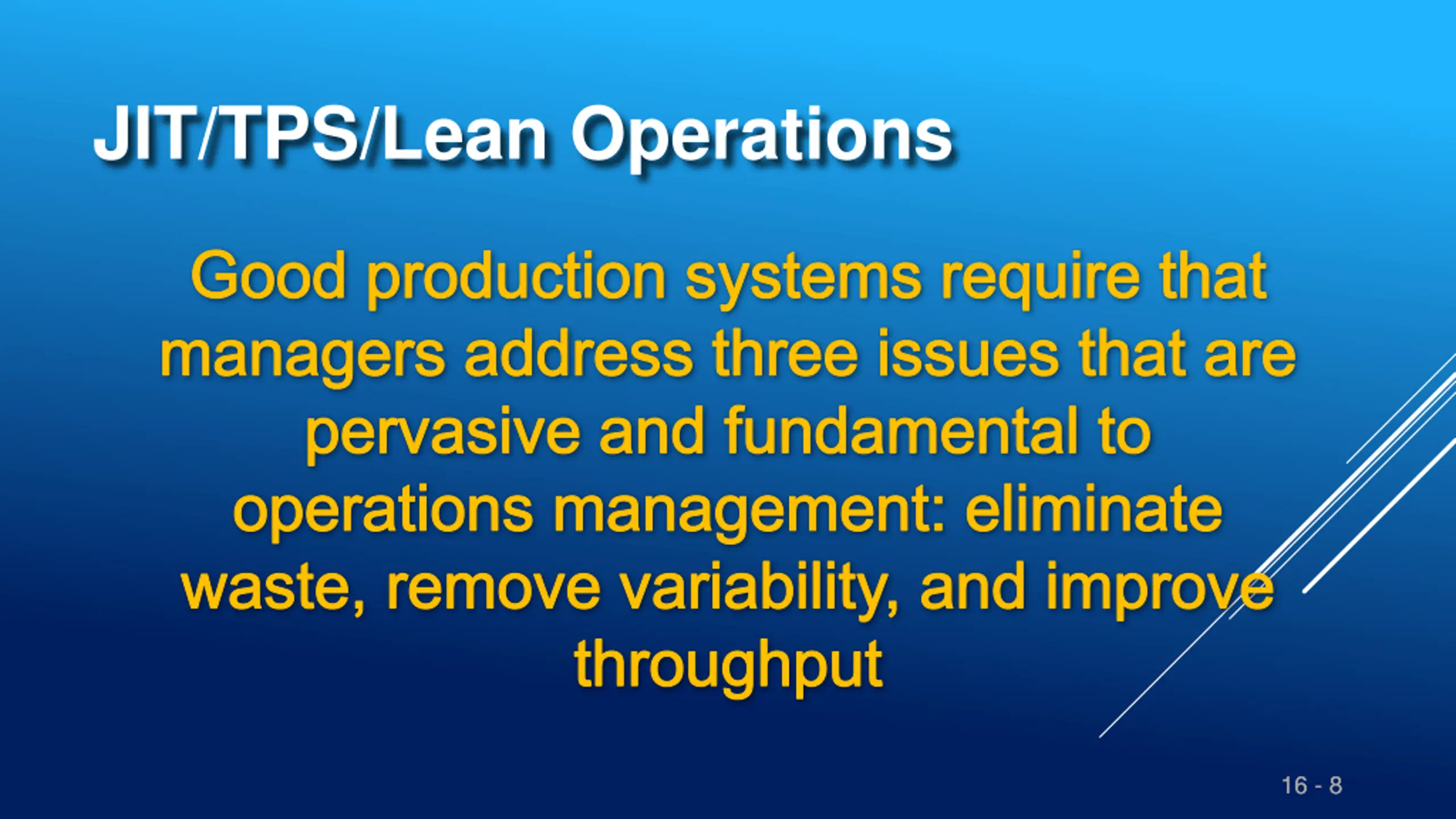 JIT/TPS/Lean Operations

Good production systems require that managers address three issues that are pervasive and fundamental to operations management: eliminate waste, remove variability, and improve throughput

16 - 8